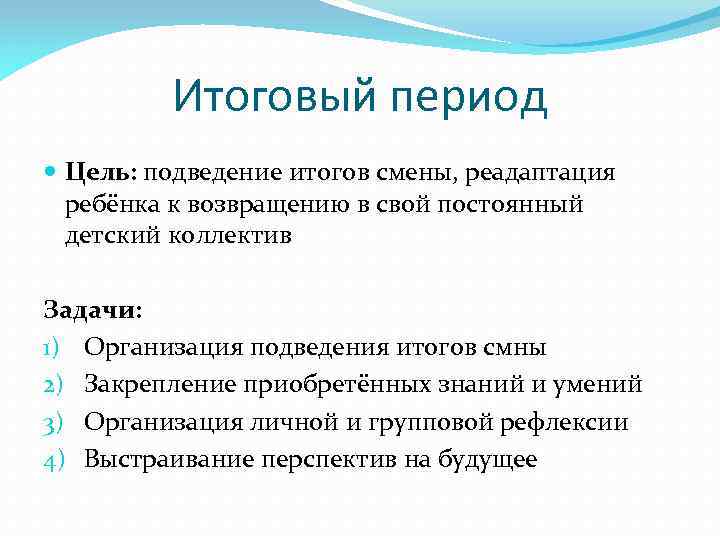 Итоговый период

Цель: подведение итогов смены, реадаптация ребёнка к возвращению в свой постоянный детский коллектив

Задачи:
1) Организация подведения итогов смны
2) Закрепление приобретённых знаний и умений
3) Организация личной и групповой рефлексии
4) Выстраивание перспектив на будущее